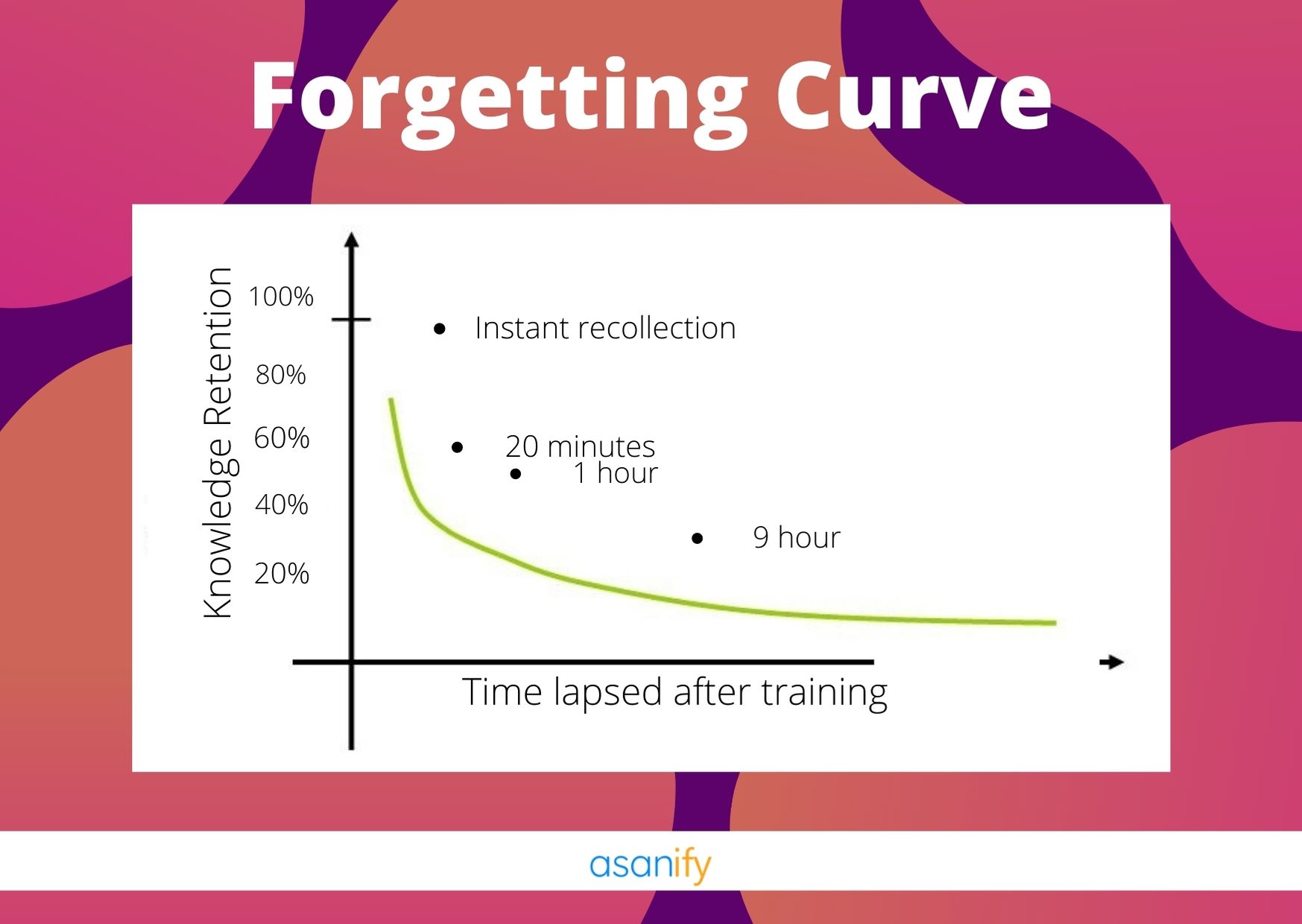 Forgetting Curve

Knowledge Retention

100%

80%

60%

40%

20%

Instant recollection

20 minutes

1 hour

9 hour

Time lapsed after training

asanify